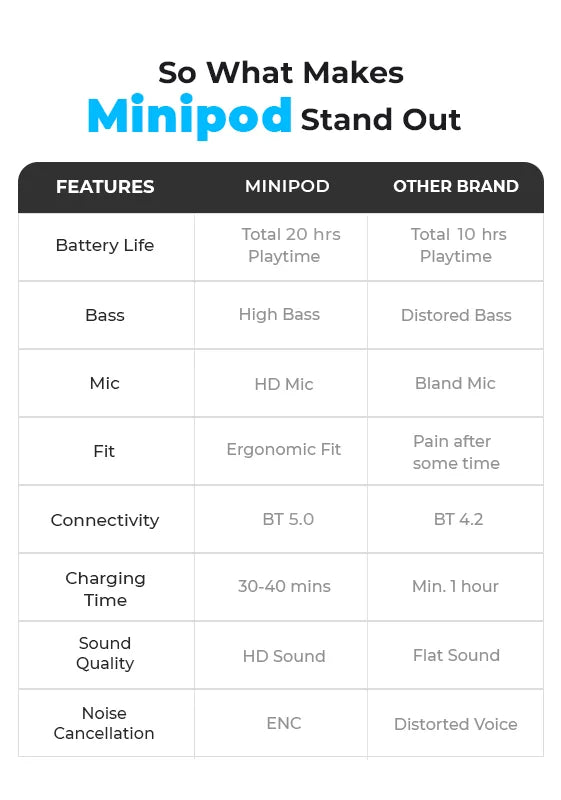 So What Makes
Minipod Stand Out

| FEATURES | MINIPOD | OTHER BRAND |
|---|---|---|
| Battery Life | Total 20 hrs Playtime | Total 10 hrs Playtime |
| Bass | High Bass | Distored Bass |
| Mic | HD Mic | Bland Mic |
| Fit | Ergonomic Fit | Pain after some time |
| Connectivity | BT 5.0 | BT 4.2 |
| Charging Time | 30-40 mins | Min. 1 hour |
| Sound Quality | HD Sound | Flat Sound |
| Noise Cancellation | ENC | Distorted Voice |